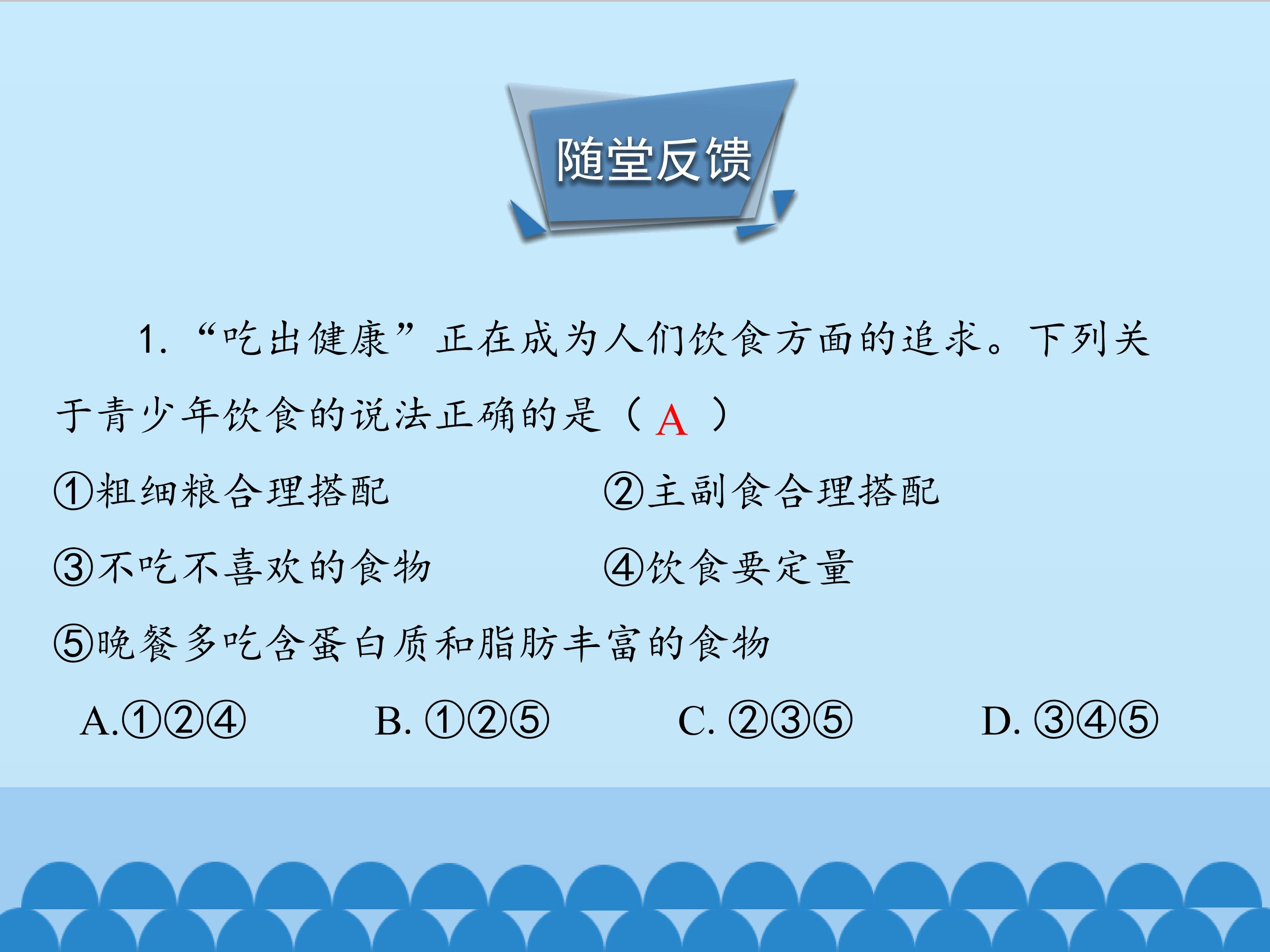 随堂反馈

1. “吃出健康”正在成为人们饮食方面的追求。下列关于青少年饮食的说法正确的是（ A ）

①粗细粮合理搭配

②主副食合理搭配

③不吃不喜欢的食物

④饮食要定量

⑤晚餐多吃含蛋白质和脂肪丰富的食物

A.①②④ B. ①②⑤ C. ②③⑤ D. ③④⑤